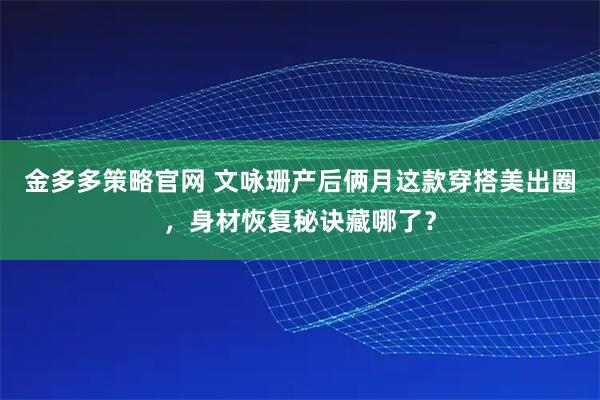 金多多策略官网 文咏珊产后俩月这款穿搭美出圈，身材恢复秘诀藏哪了？